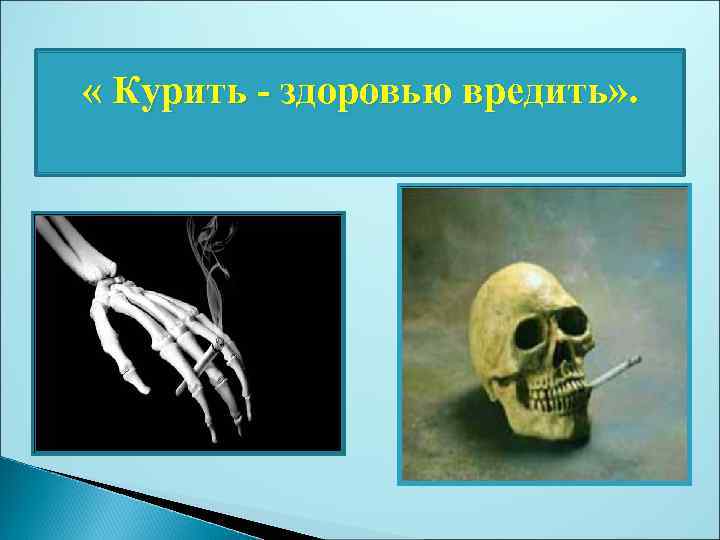 « Курить - здоровью вредить».